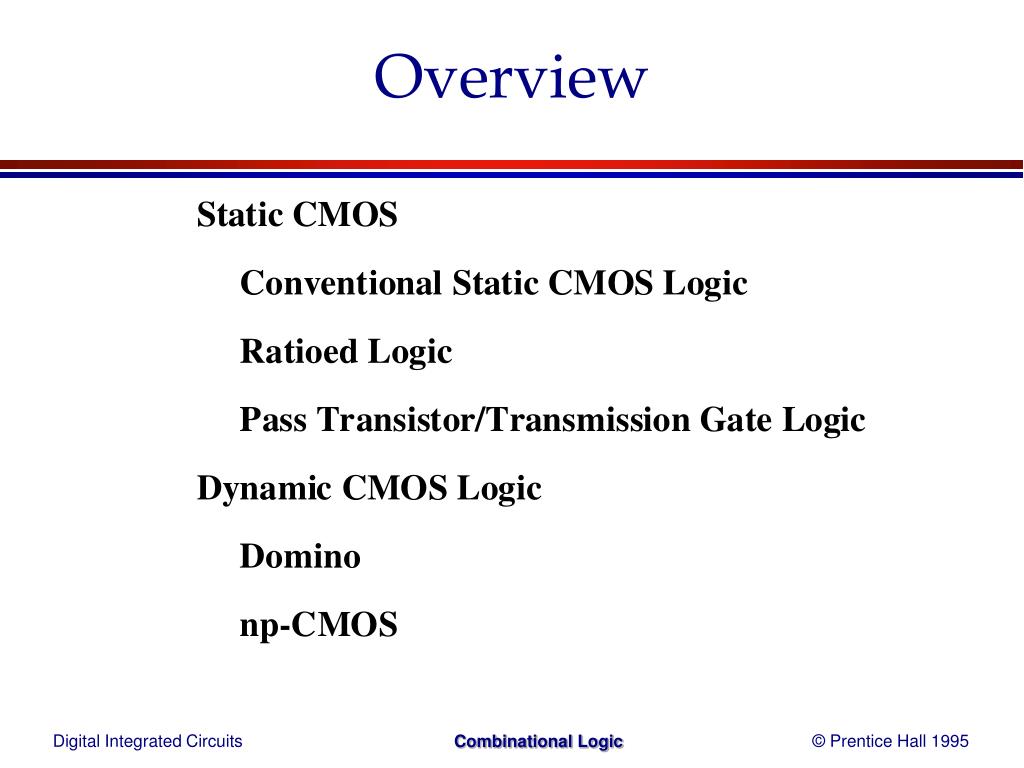 Overview

Static CMOS

Conventional Static CMOS Logic

Ratioed Logic

Pass Transistor/Transmission Gate Logic

Dynamic CMOS Logic

Domino

np-CMOS

Digital Integrated Circuits Combinational Logic © Prentice Hall 1995